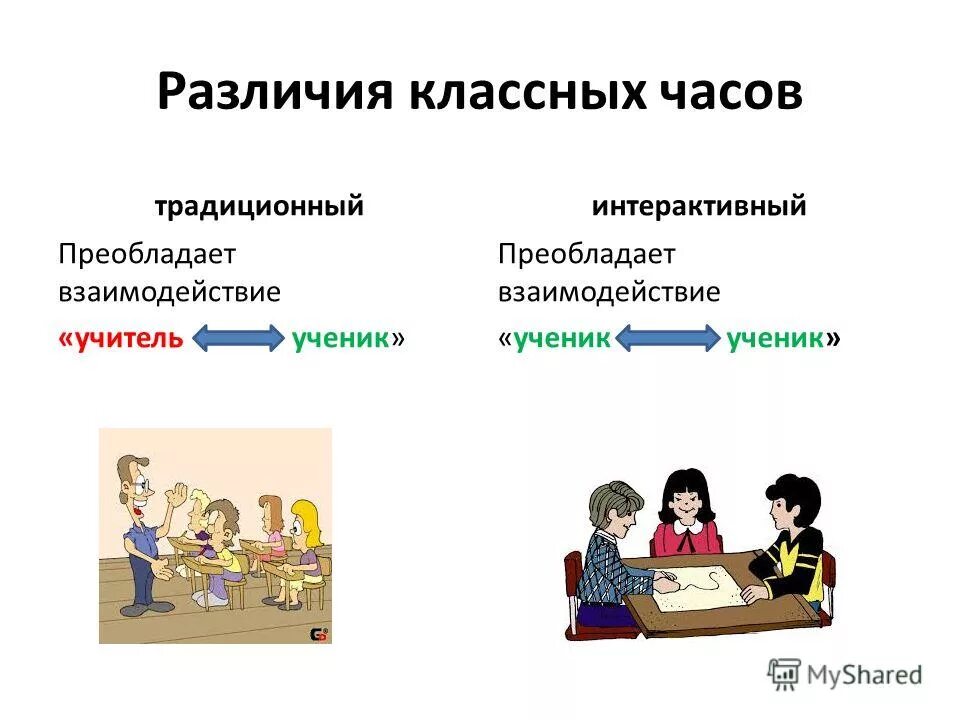 Различия классных часов

традиционный

Преобладает взаимодействие «учитель ученик»

интерактивный

Преобладает взаимодействие «ученик ученик»

MyShared